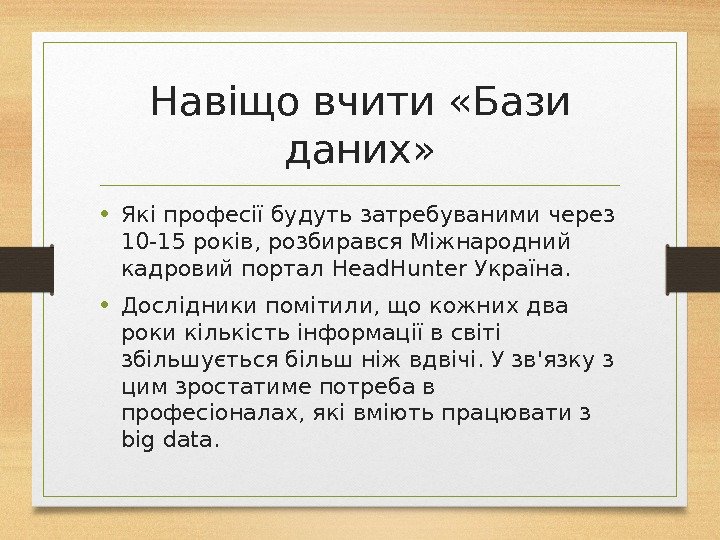 Навіщо вчити «Бази даних»

• Які професії будуть затребуваними через 10-15 років, розбирався Міжнародний кадровий портал HeadHunter Україна.

• Дослідники помітили, що кожних два роки кількість інформації в світі збільшується більш ніж вдвічі. У зв'язку з цим зростатиме потреба в професіоналах, які вміють працювати з big data.